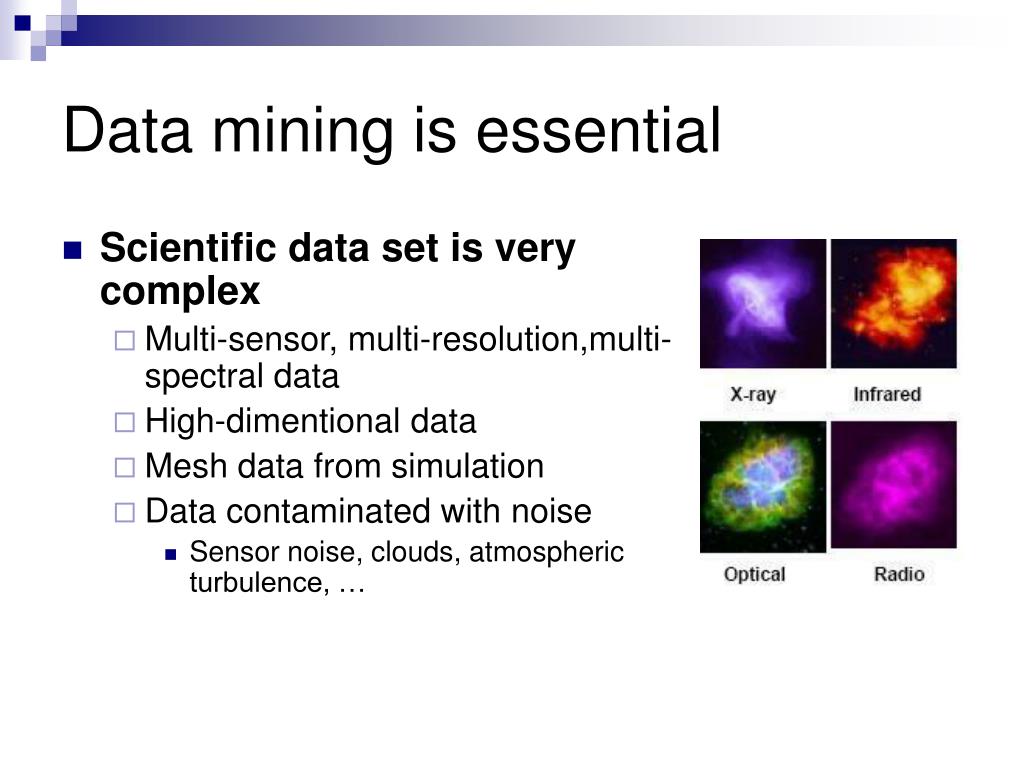 Data mining is essential

Scientific data set is very complex

Multi-sensor, multi-resolution,multi-spectral data

High-dimentional data

Mesh data from simulation

Data contaminated with noise

Sensor noise, clouds, atmospheric turbulence, …

X-ray

Infrared

Optical

Radio